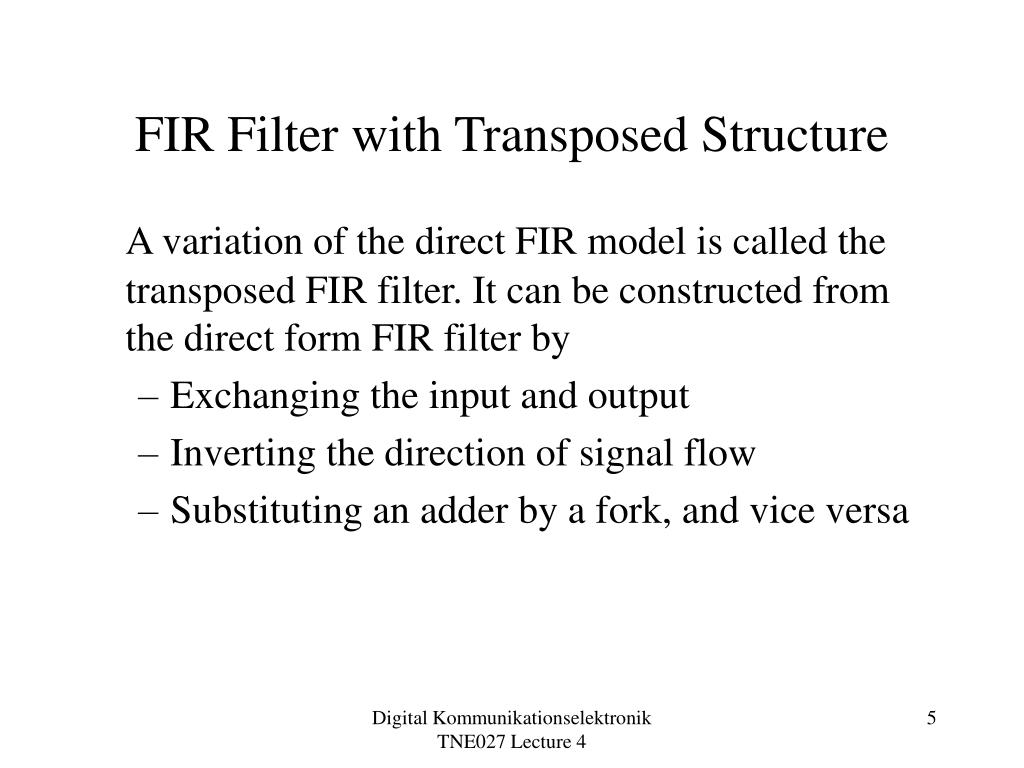 FIR Filter with Transposed Structure

A variation of the direct FIR model is called the transposed FIR filter. It can be constructed from the direct form FIR filter by

– Exchanging the input and output

– Inverting the direction of signal flow

– Substituting an adder by a fork, and vice versa

Digital Kommunikationselektronik
TNE027 Lecture 4

5